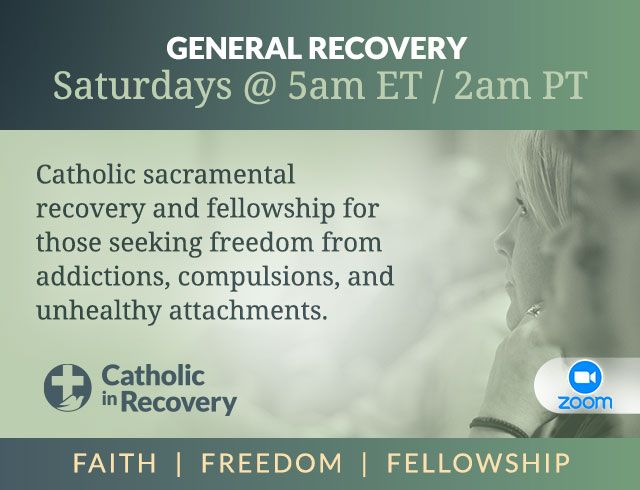 GENERAL RECOVERY
Saturdays @ 5am ET / 2am PT

Catholic sacramental recovery and fellowship for those seeking freedom from addictions, compulsions, and unhealthy attachments.

Catholic in Recovery

zoom

FAITH | FREEDOM | FELLOWSHIP